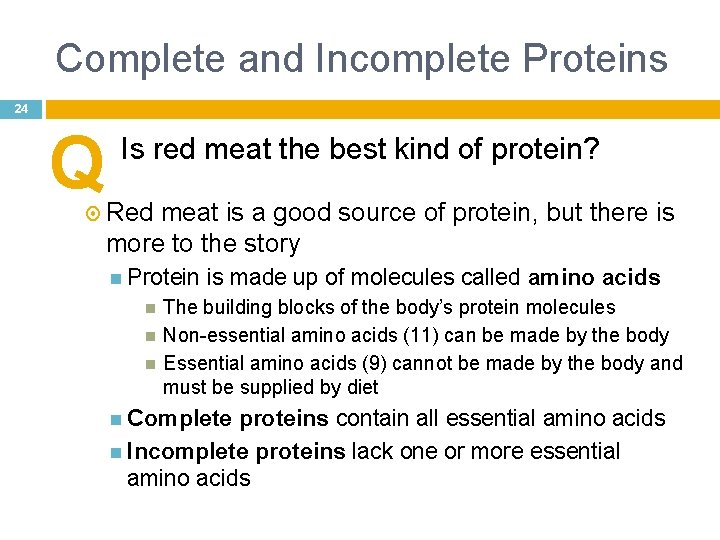 Complete and Incomplete Proteins

24

Q Is red meat the best kind of protein?

Red meat is a good source of protein, but there is more to the story

Protein is made up of molecules called amino acids

The building blocks of the body's protein molecules

Non-essential amino acids (11) can be made by the body

Essential amino acids (9) cannot be made by the body and must be supplied by diet

Complete proteins contain all essential amino acids

Incomplete proteins lack one or more essential amino acids